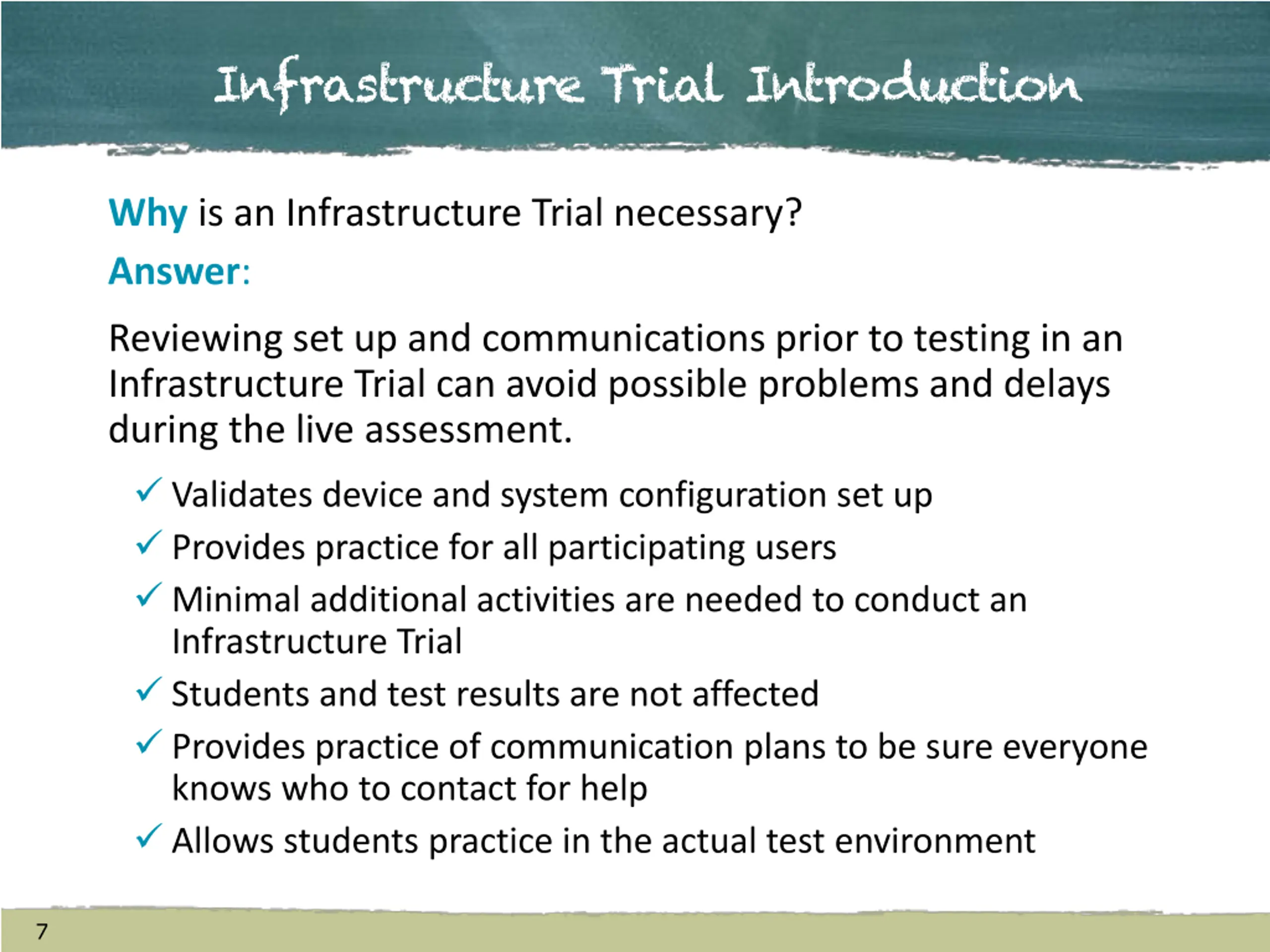 Infrastructure Trial Introduction

Why is an Infrastructure Trial necessary?

Answer:

Reviewing set up and communications prior to testing in an Infrastructure Trial can avoid possible problems and delays during the live assessment.

✓ Validates device and system configuration set up
✓ Provides practice for all participating users
✓ Minimal additional activities are needed to conduct an Infrastructure Trial
✓ Students and test results are not affected
✓ Provides practice of communication plans to be sure everyone knows who to contact for help
✓ Allows students practice in the actual test environment

7